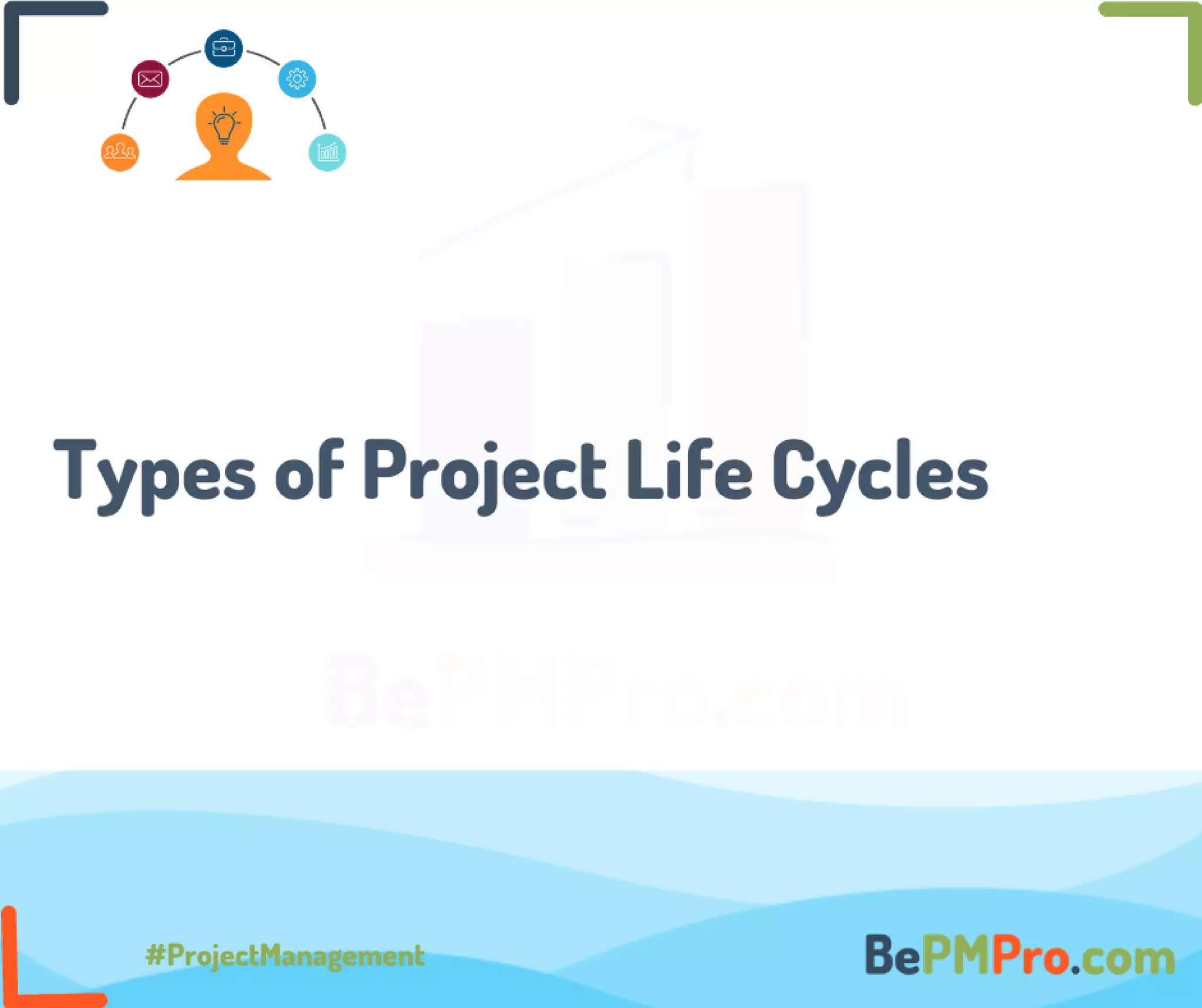 Types of Project Life Cycles

BePMPro.com

#ProjectManagement

BePMPro.com